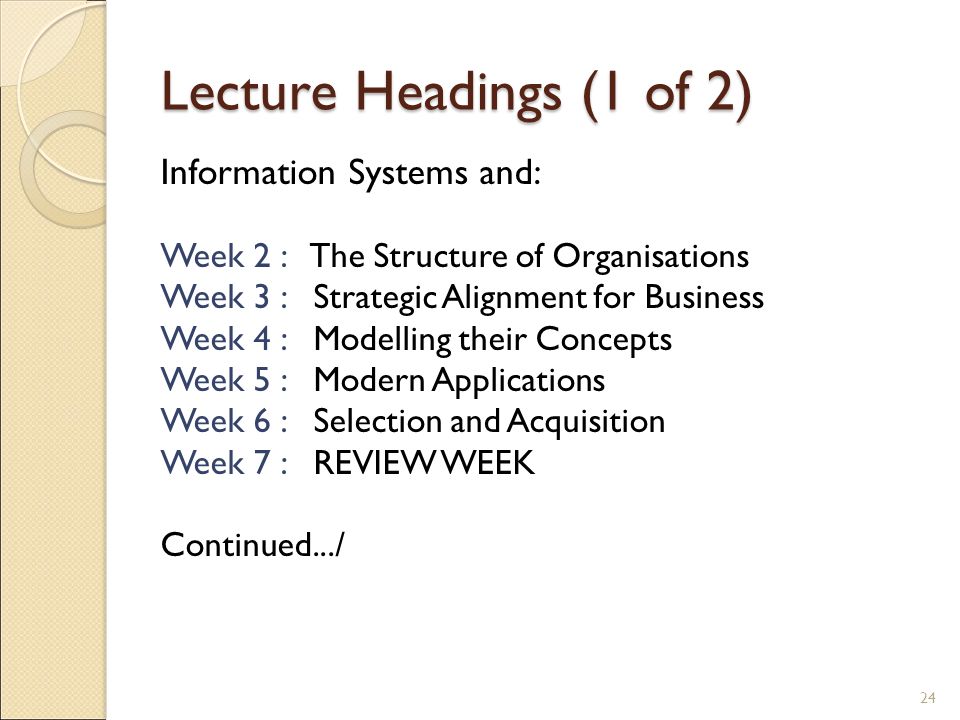 Lecture Headings (1 of 2)

Information Systems and:

Week 2 : The Structure of Organisations
Week 3 : Strategic Alignment for Business
Week 4 : Modelling their Concepts
Week 5 : Modern Applications
Week 6 : Selection and Acquisition
Week 7 : REVIEW WEEK

Continued.../

24